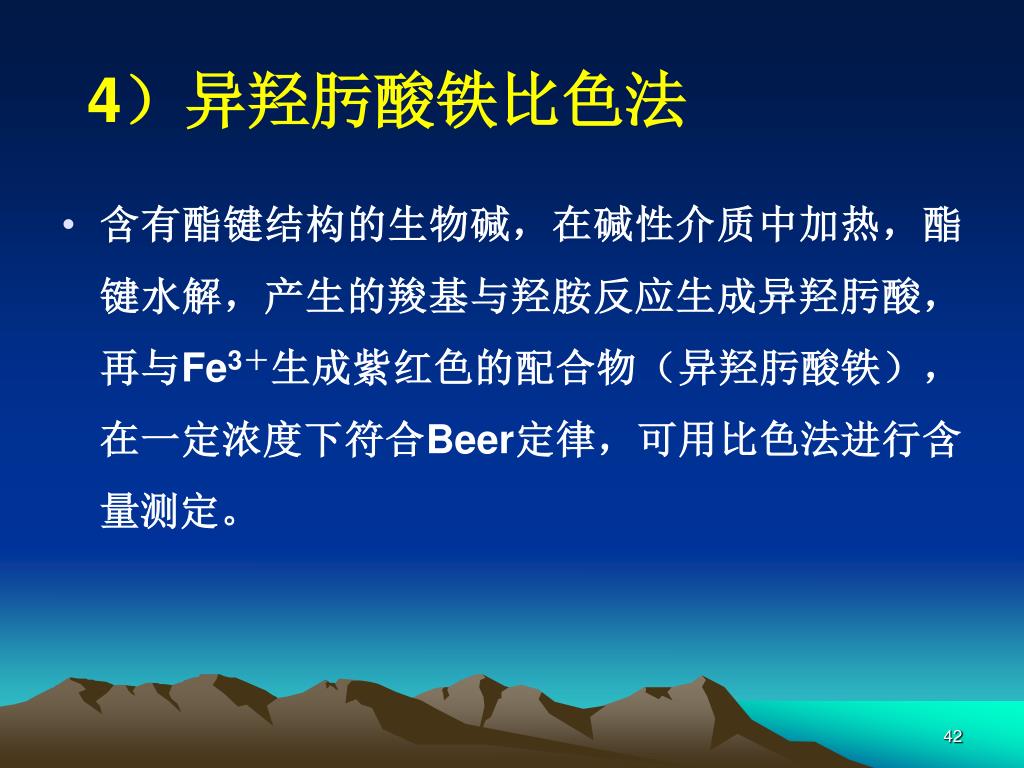 4）异羟肟酸铁比色法

• 含有酯键结构的生物碱，在碱性介质中加热，酯键水解，产生的羧基与羟胺反应生成异羟肟酸，再与$Fe^{3+}$生成紫红色的配合物（异羟肟酸铁），在一定浓度下符合Beer定律，可用比色法进行含量测定。

42